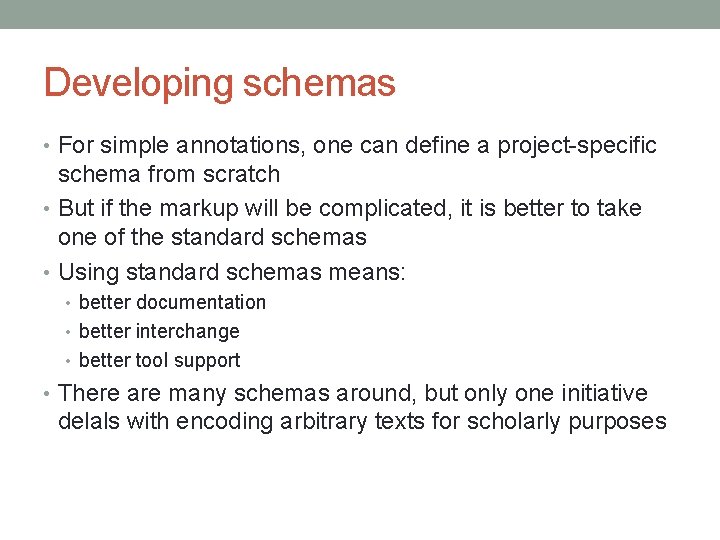 Developing schemas

• For simple annotations, one can define a project-specific schema from scratch
• But if the markup will be complicated, it is better to take one of the standard schemas
• Using standard schemas means:
 • better documentation
 • better interchange
 • better tool support
• There are many schemas around, but only one initiative delals with encoding arbitrary texts for scholarly purposes